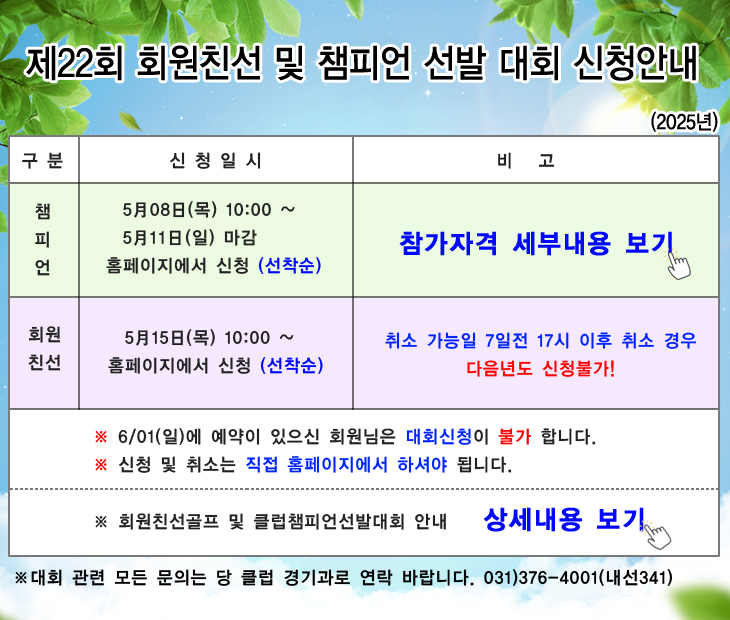 제22회 회원친선 및 챔피언 선발 대회 신청안내

(2025년)

| 구 분 | 신 청 일 시 | 비 고 |
|---|---|---|
| 챔피언 | 5月08日(목) 10:00 ~ 5月11日(일) 마감 홈페이지에서 신청 (선착순) | 참가자격 세부내용 보기 |
| 회원친선 | 5月15日(목) 10:00 ~ 홈페이지에서 신청 (선착순) | 취소 가능일 7일전 17시 이후 취소 경우 다음년도 신청불가! |

※ 6/01(일)에 예약이 있으신 회원님은 대회신청이 불가 합니다.
※ 신청 및 취소는 직접 홈페이지에서 하셔야 됩니다.

※ 회원친선골프 및 클럽챔피언선발대회 안내 상세내용 보기

※대회 관련 모든 문의는 당 클럽 경기과로 연락 바랍니다. 031)376-4001(내선341)